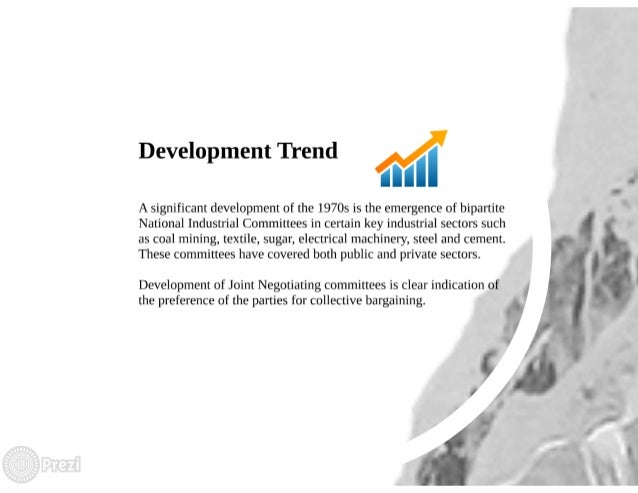 Development Trend

A significant development of the 1970s is the emergence of bipartite National Industrial Committees in certain key industrial sectors such as coal mining, textile, sugar, electrical machinery, steel and cement. These committees have covered both public and private sectors.

Development of Joint Negotiating committees is clear indication of the preference of the parties for collective bargaining.

Prezi